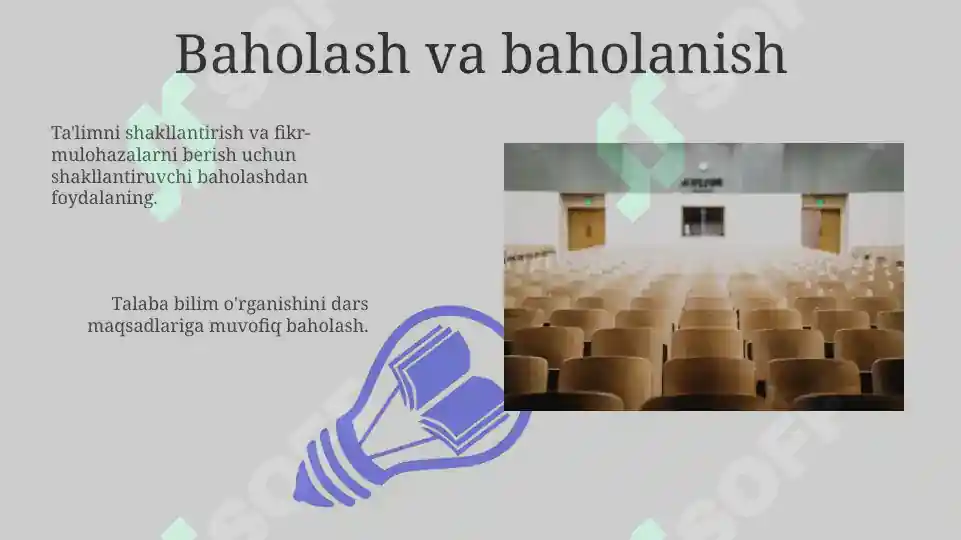 Baholash va baholanish

Ta'limni shakllantirish va fikr-mulohazalarni berish uchun shakllantiruvchi baholashdan foydalaning.

Talaba bilim o'rganishini dars maqsadlariga muvofiq baholash.